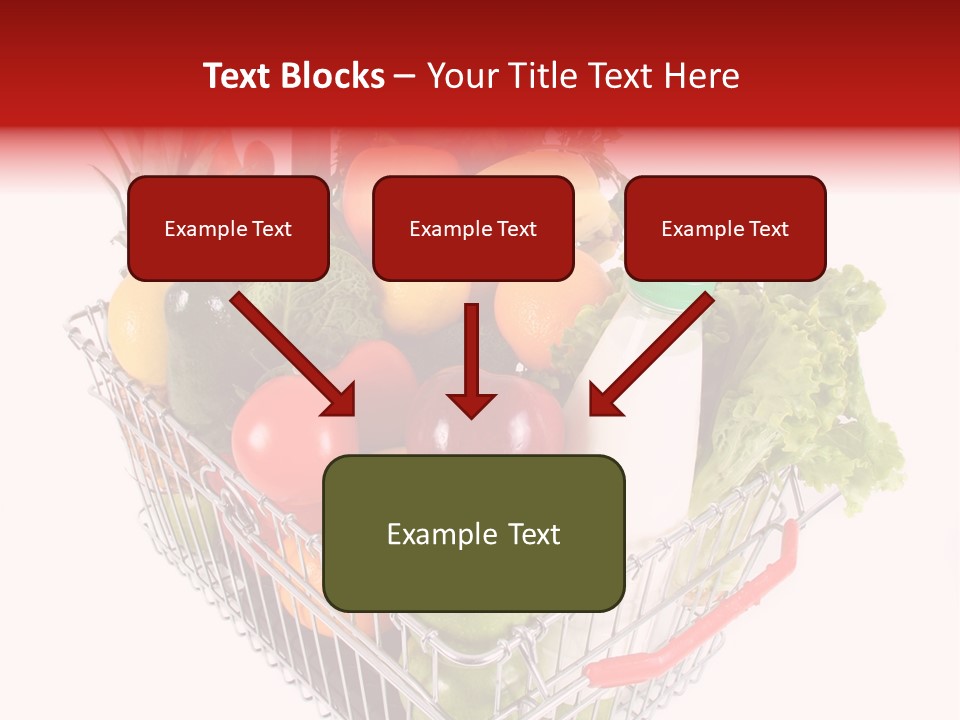 Text Blocks – Your Title Text Here

Example Text

Example Text

Example Text

Example Text